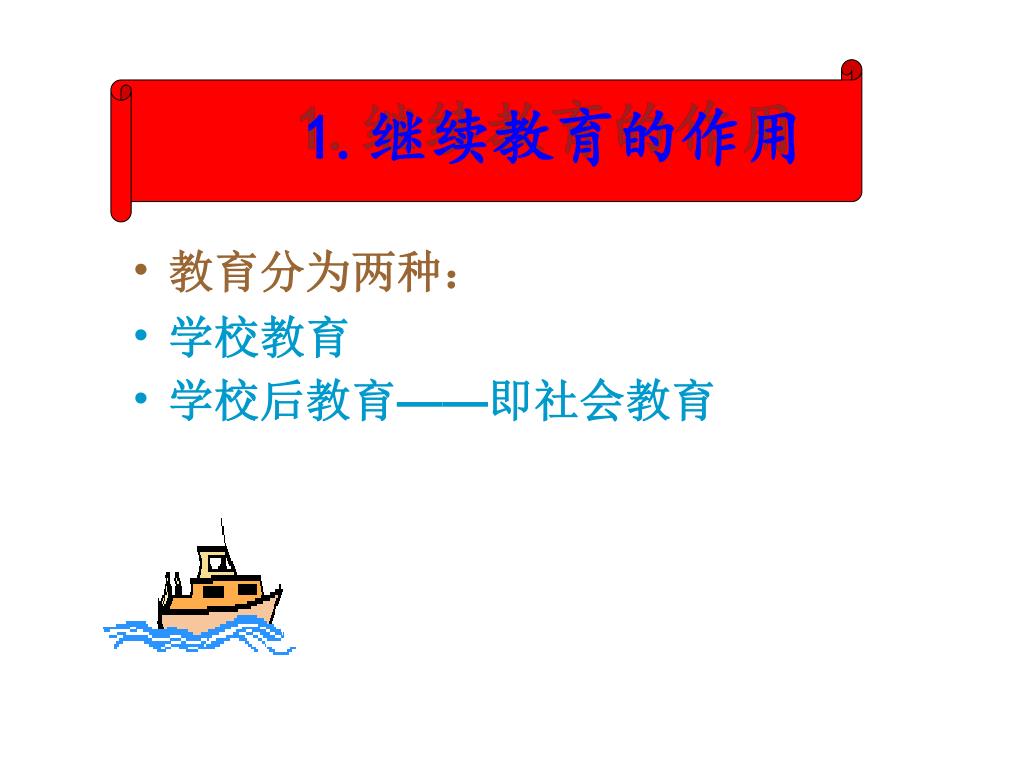 1. 继续教育的作用

• 教育分为两种：
• 学校教育
• 学校后教育——即社会教育